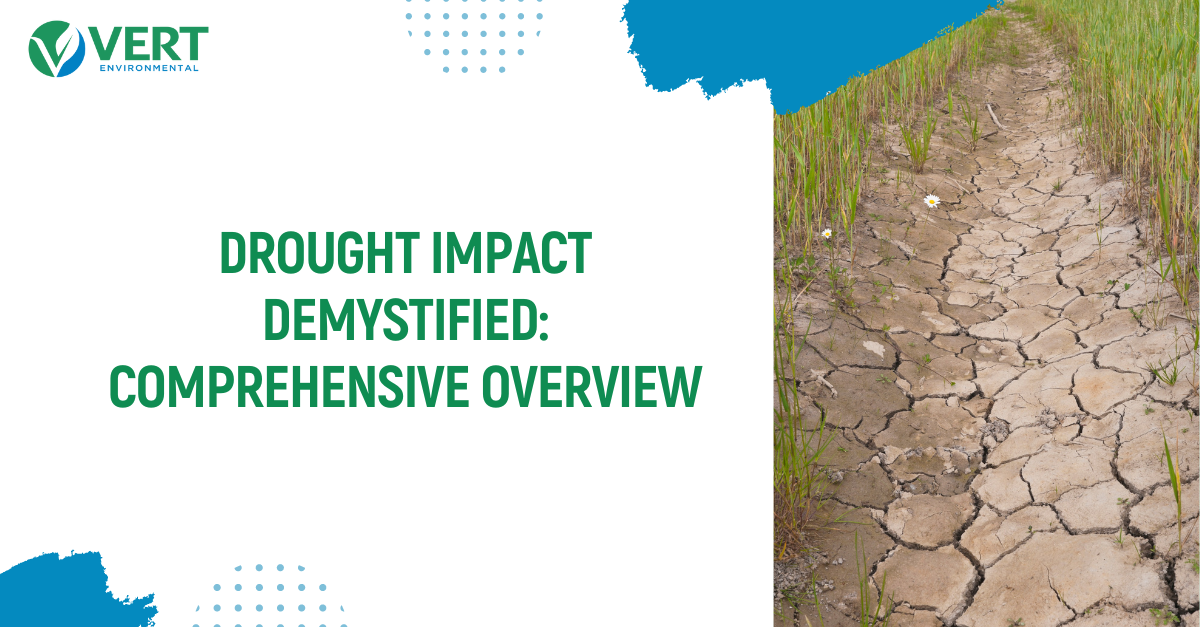 VERT
ENVIRONMENTAL

DROUGHT IMPACT DEMYSTIFIED: COMPREHENSIVE OVERVIEW